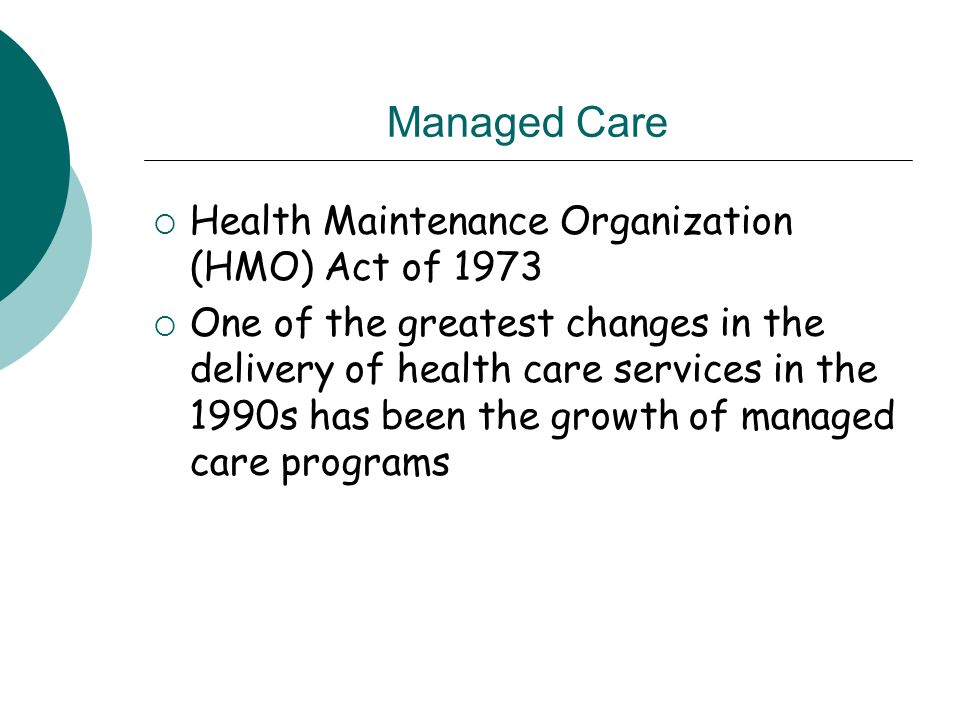 Managed Care

○ Health Maintenance Organization (HMO) Act of 1973

○ One of the greatest changes in the delivery of health care services in the 1990s has been the growth of managed care programs